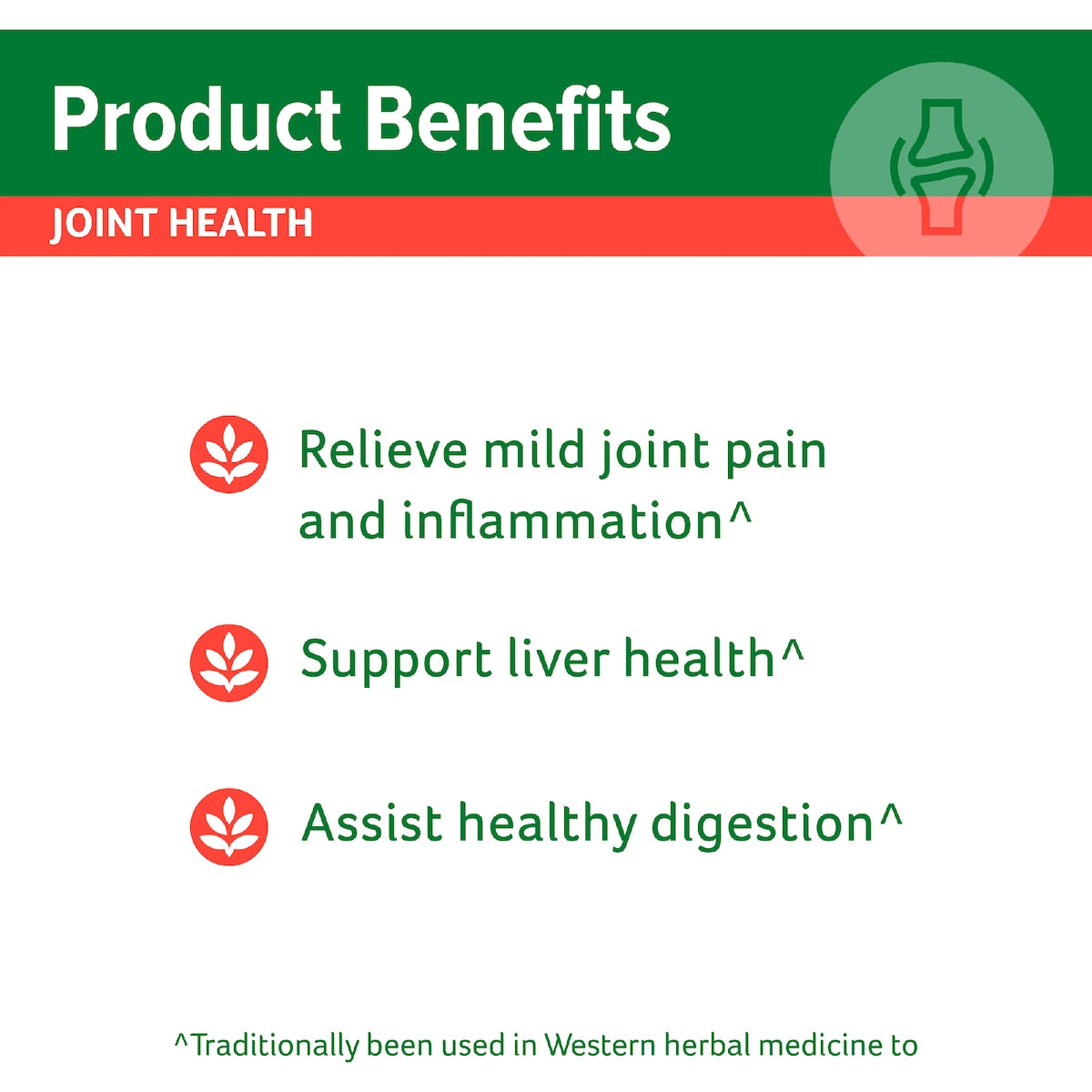 Product Benefits

JOINT HEALTH

Relieve mild joint pain and inflammation^

Support liver health^

Assist healthy digestion^

^Traditionally been used in Western herbal medicine to